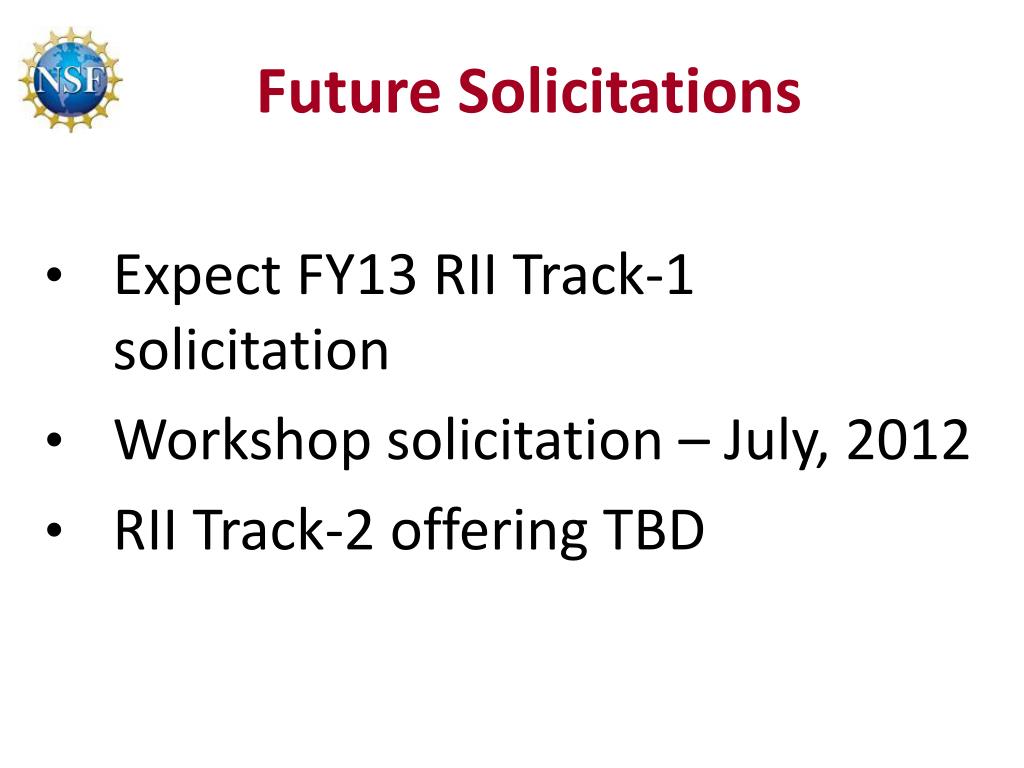 NSF

Future Solicitations

• Expect FY13 RII Track-1 solicitation
• Workshop solicitation – July, 2012
• RII Track-2 offering TBD